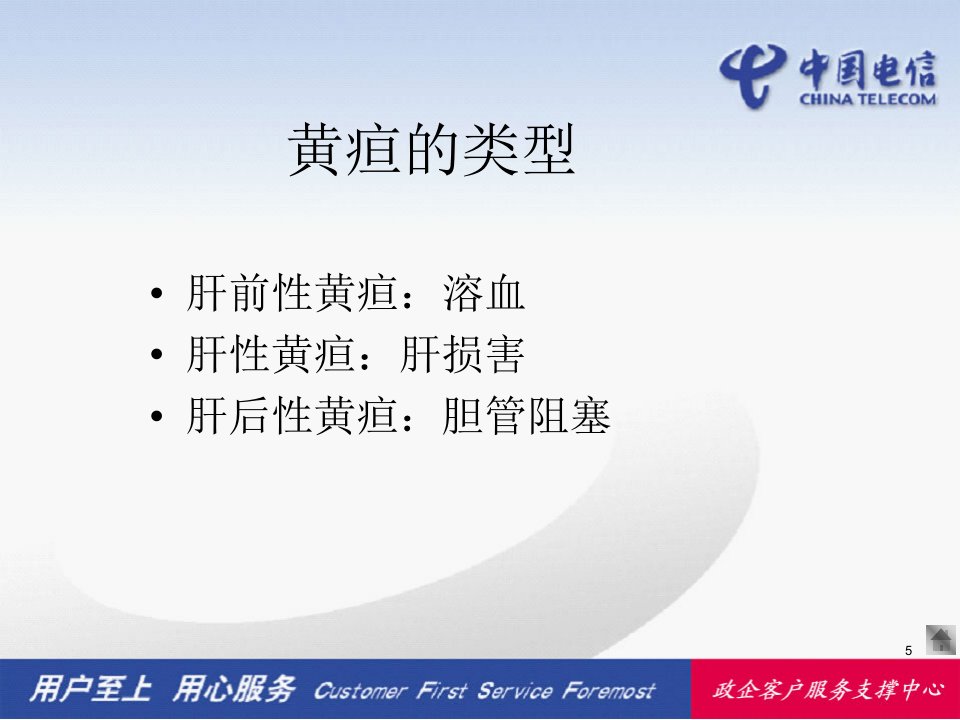 中国电信
CHINA TELECOM

黄疸的类型

• 肝前性黄疸：溶血
• 肝性黄疸：肝损害
• 肝后性黄疸：胆管阻塞

5

用户至上 用心服务 Customer First Service Foremost

政企客户服务支撑中心